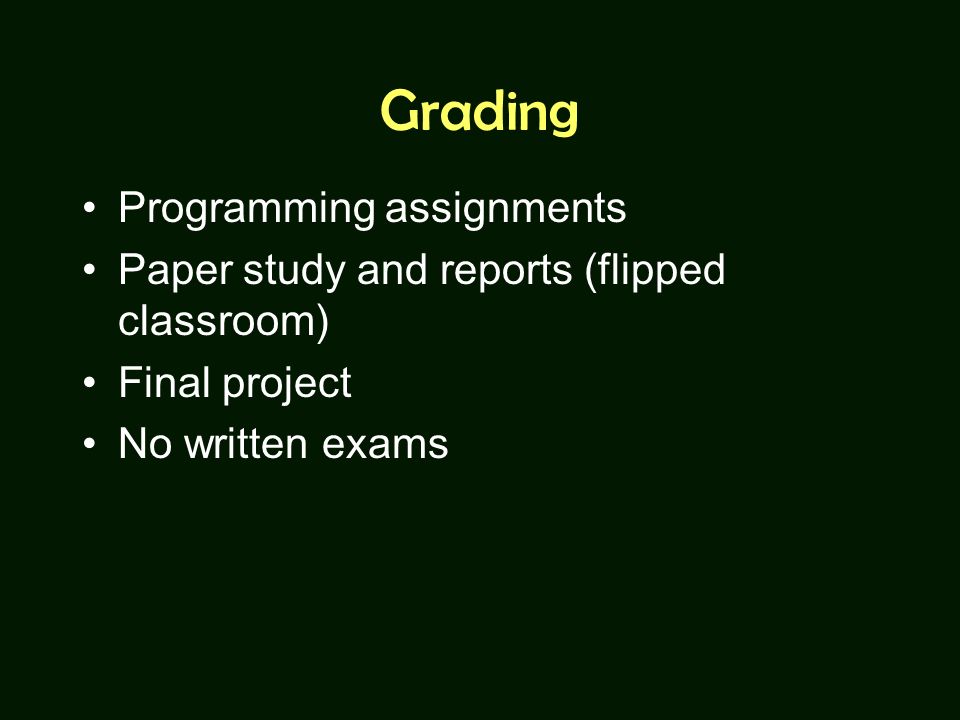 Grading

• Programming assignments
• Paper study and reports (flipped classroom)
• Final project
• No written exams